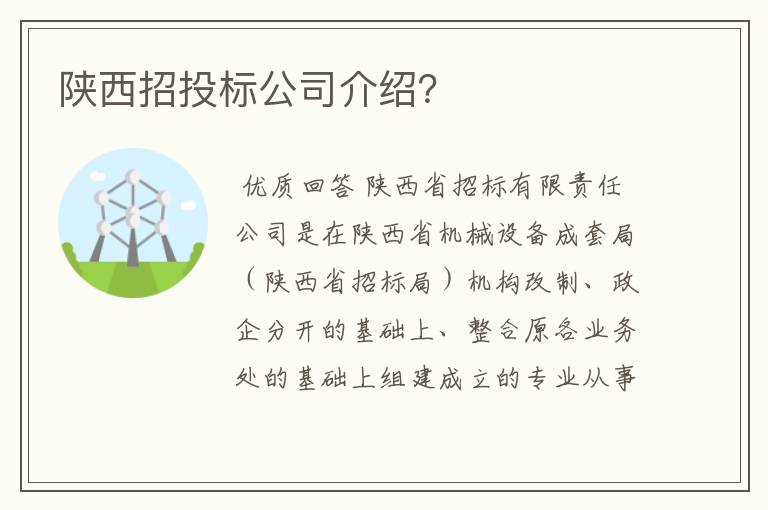 陕西招投标公司介绍?

优质回答 陕西省招标有限责任公司是在陕西省机械设备成套局（陕西省招标局）机构改制、政企分开的基础上、整合原各业务处的基础上组建成立的专业从事